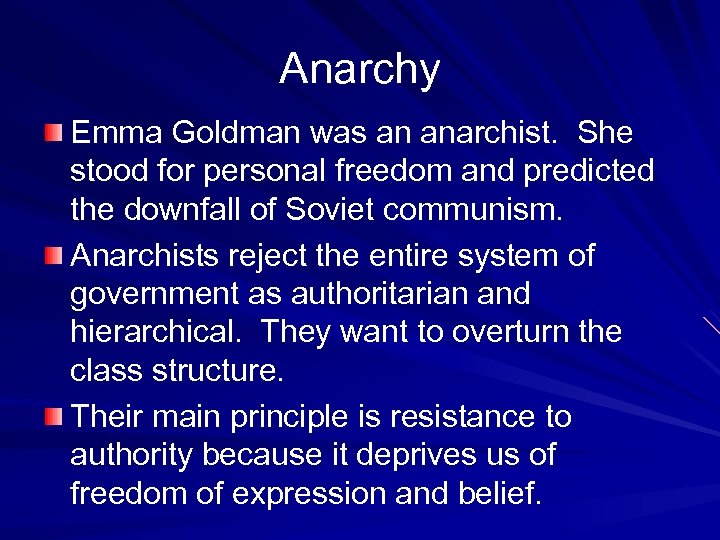 Anarchy

Emma Goldman was an anarchist. She stood for personal freedom and predicted the downfall of Soviet communism.

Anarchists reject the entire system of government as authoritarian and hierarchical. They want to overturn the class structure.

Their main principle is resistance to authority because it deprives us of freedom of expression and belief.